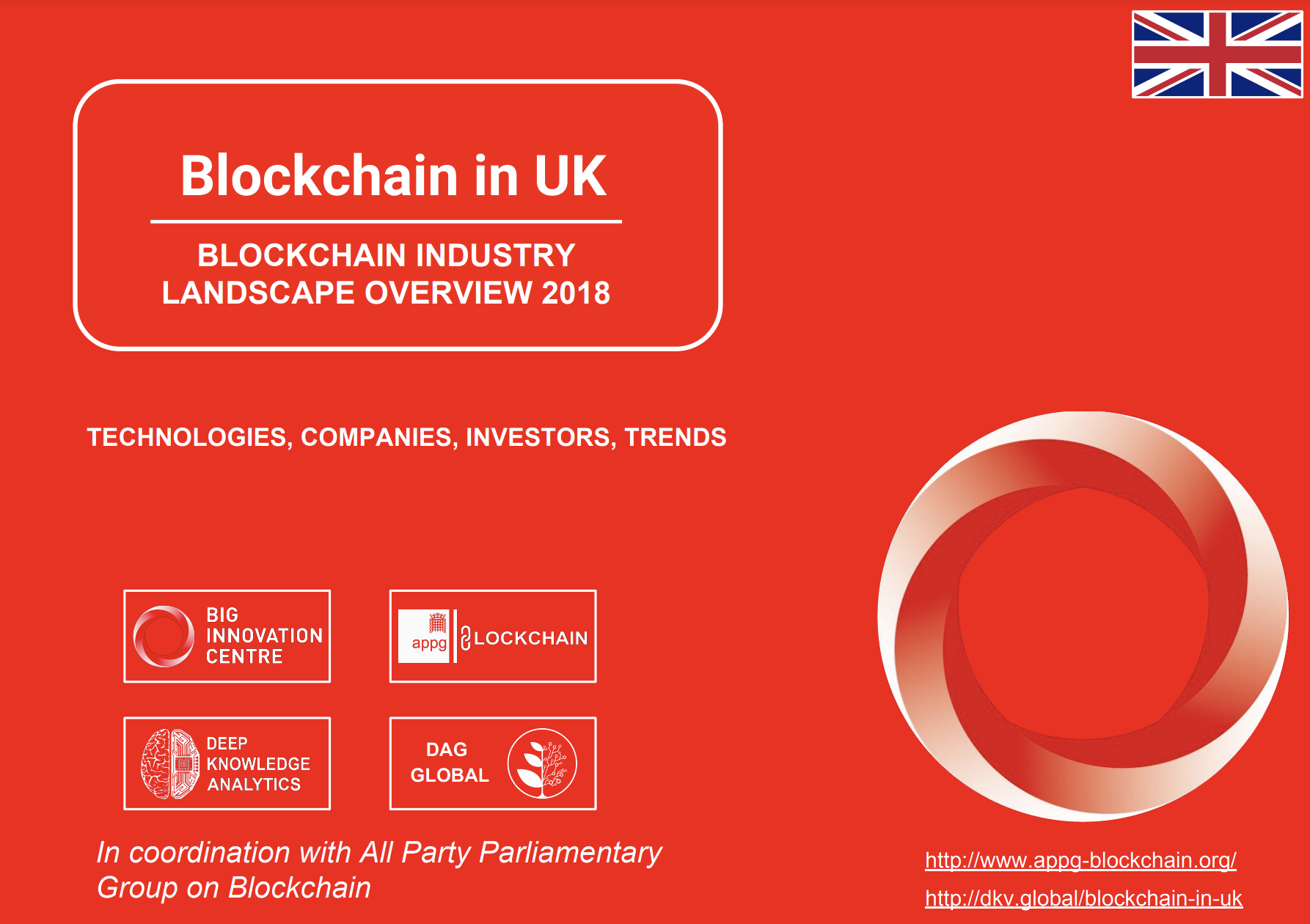 Blockchain in UK

BLOCKCHAIN INDUSTRY LANDSCAPE OVERVIEW 2018

TECHNOLOGIES, COMPANIES, INVESTORS, TRENDS

BIG INNOVATION CENTRE

appg BLOCKCHAIN

DEEP KNOWLEDGE ANALYTICS

DAG GLOBAL

In coordination with All Party Parliamentary Group on Blockchain

http://www.appg-blockchain.org/

http://dkv.global/blockchain-in-uk